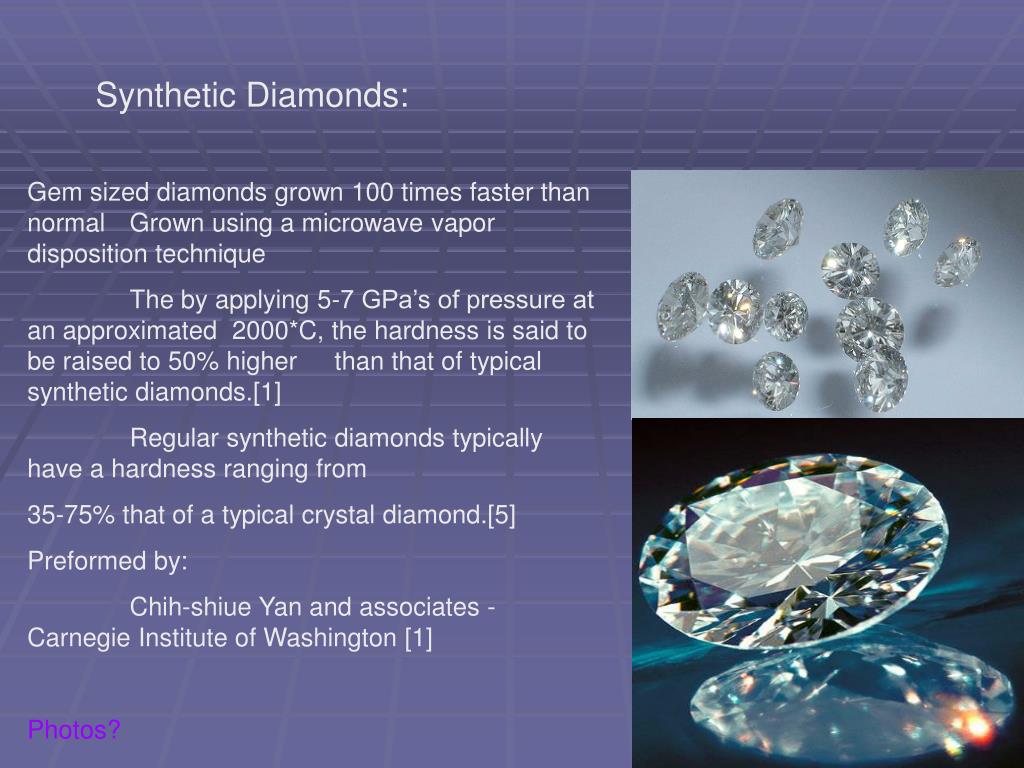 Synthetic Diamonds:

Gem sized diamonds grown 100 times faster than normal Grown using a microwave vapor disposition technique

The by applying 5-7 GPa’s of pressure at an approximated 2000*C, the hardness is said to be raised to 50% higher than that of typical synthetic diamonds.[1]

Regular synthetic diamonds typically have a hardness ranging from

35-75% that of a typical crystal diamond.[5]

Preformed by:

Chih-shiue Yan and associates - Carnegie Institute of Washington [1]

Photos?